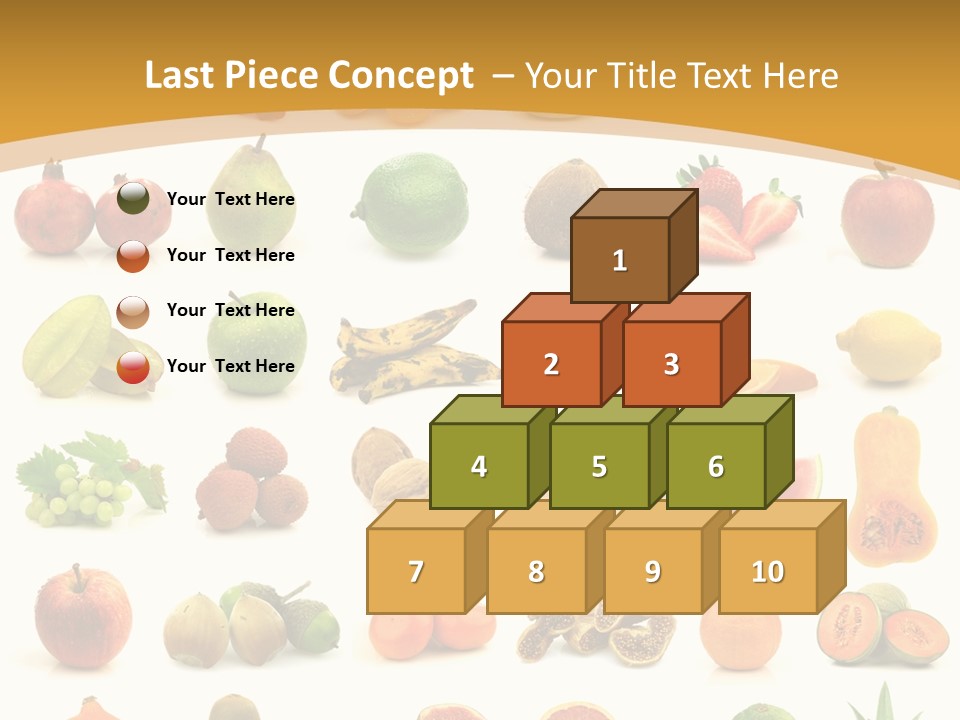 Last Piece Concept – Your Title Text Here

Your Text Here

Your Text Here

Your Text Here

Your Text Here

1

2

3

4

5

6

7

8

9

10